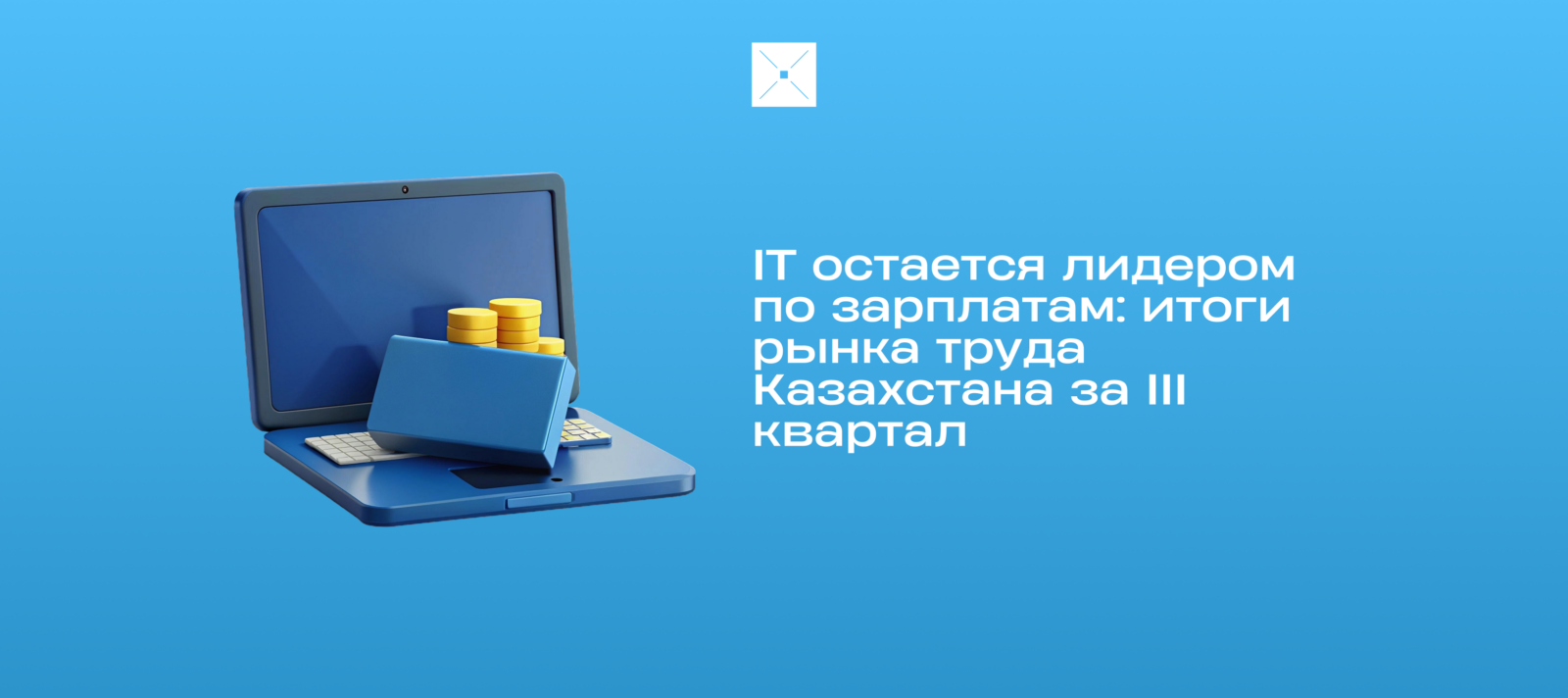 IT остается лидером по зарплатам: итоги рынка труда Казахстана за III квартал